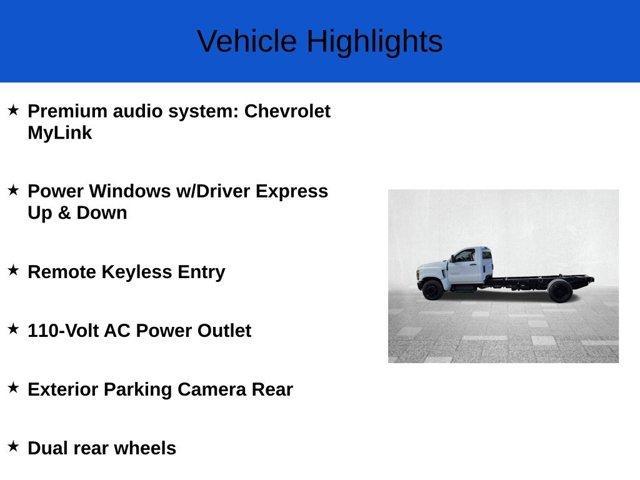 Vehicle Highlights

★ Premium audio system: Chevrolet MyLink

★ Power Windows w/Driver Express Up & Down

★ Remote Keyless Entry

★ 110-Volt AC Power Outlet

★ Exterior Parking Camera Rear

★ Dual rear wheels